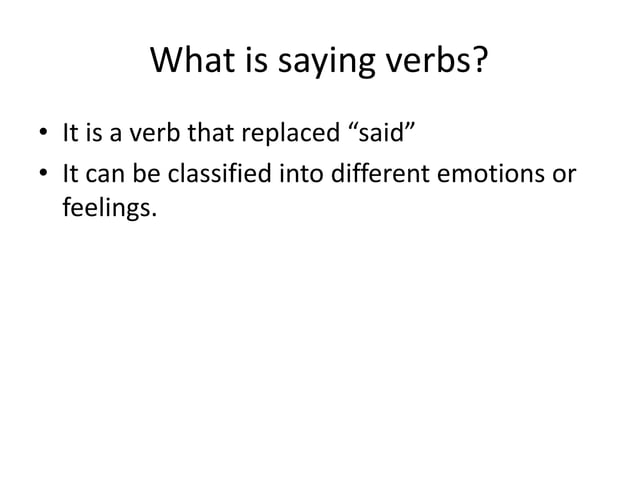 What is saying verbs?

• It is a verb that replaced “said”
• It can be classified into different emotions or feelings.